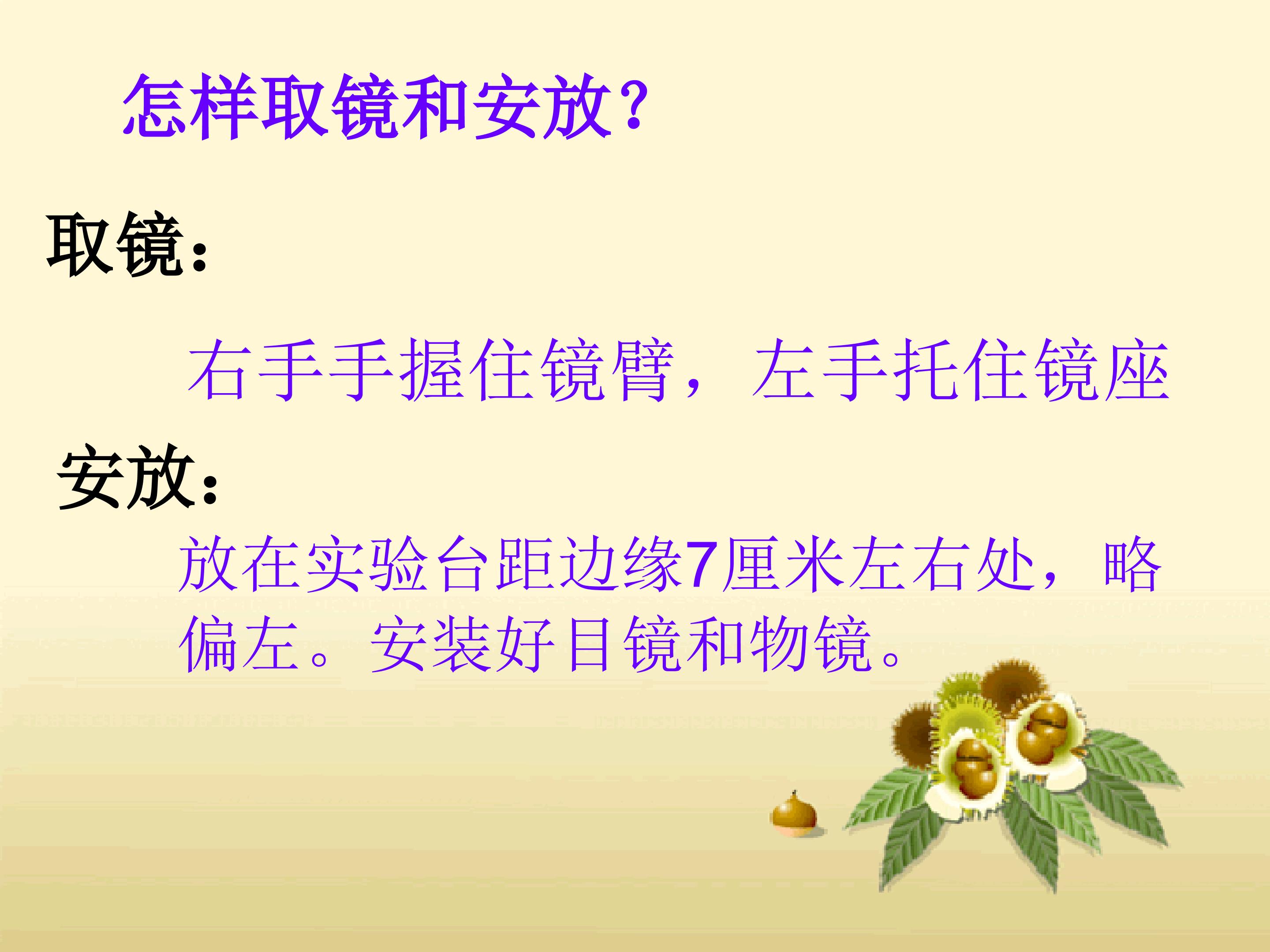 怎样取镜和安放？

取镜：

右手手握住镜臂，左手托住镜座

安放：

放在实验台距边缘7厘米左右处，略偏左。安装好目镜和物镜。